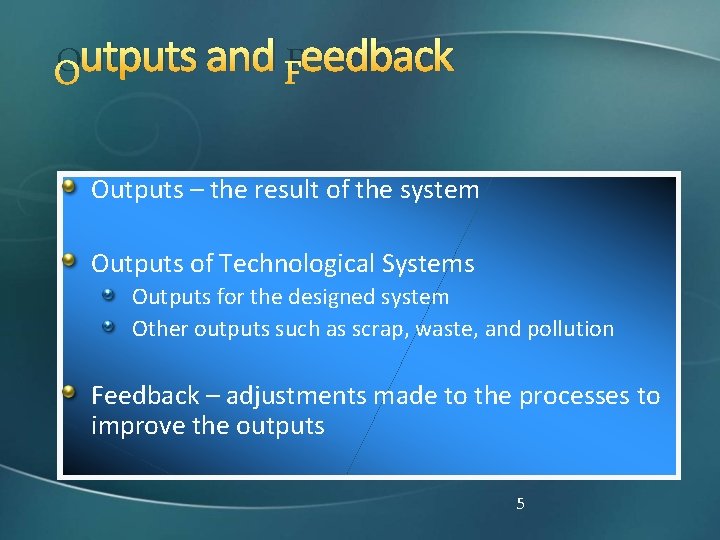 Outputs and Feedback

Outputs – the result of the system

Outputs of Technological Systems

Outputs for the designed system

Other outputs such as scrap, waste, and pollution

Feedback – adjustments made to the processes to improve the outputs

5